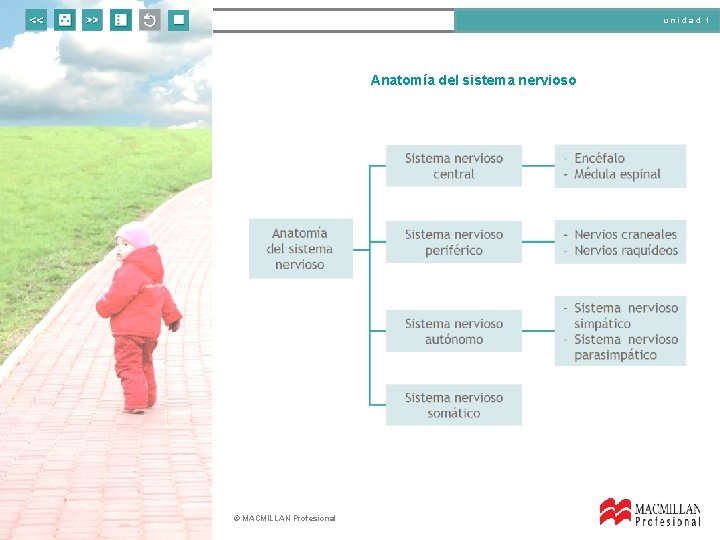 << >>

unidad 1

Anatomía del sistema nervioso

Anatomía del sistema nervioso

Sistema nervioso central

- Encéfalo
- Médula espinal

Sistema nervioso periférico

- Nervios craneales
- Nervios raquídeos

Sistema nervioso autónomo

- Sistema nervioso simpático
- Sistema nervioso parasimpático

Sistema nervioso somático

© MACMILLAN Profesional

MACMILLAN Profesional